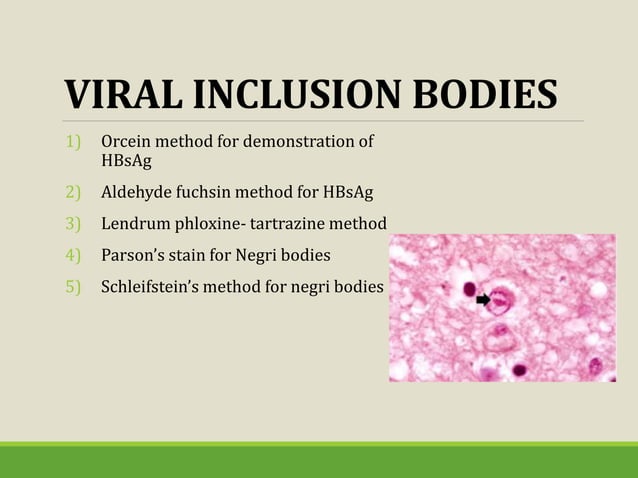 VIRAL INCLUSION BODIES

1) Orcein method for demonstration of HBsAg

2) Aldehyde fuchsin method for HBsAg

3) Lendrum phloxine- tartrazine method

4) Parson's stain for Negri bodies

5) Schleifstein's method for negri bodies